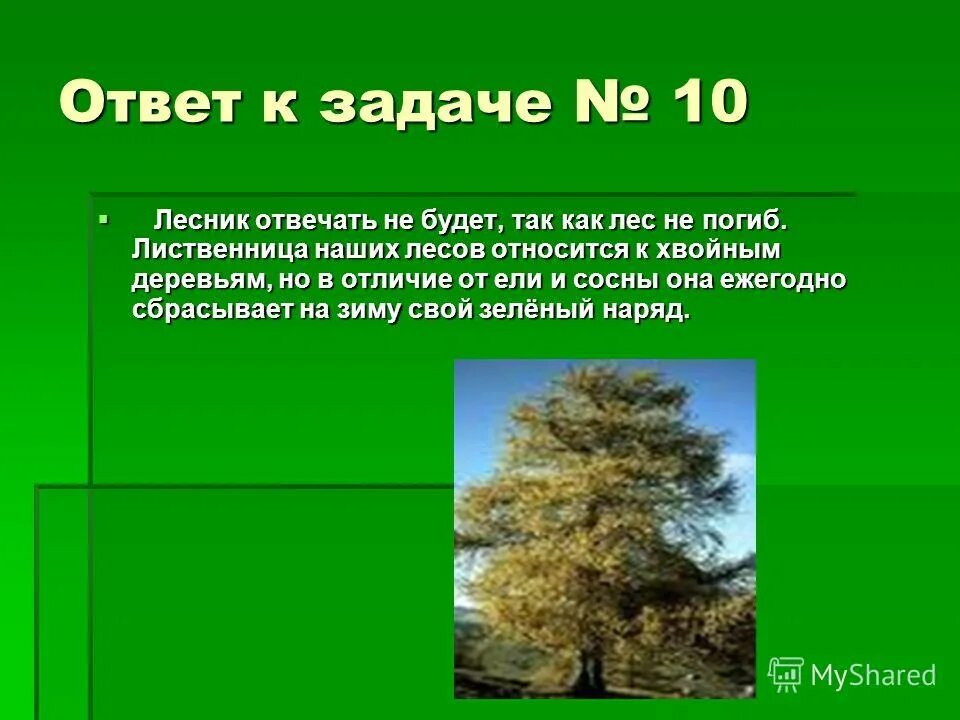 Ответ к задаче № 10

Лесник отвечать не будет, так как лес не погиб. Лиственница наших лесов относится к хвойным деревьям, но в отличие от ели и сосны она ежегодно сбрасывает на зиму свой зелёный наряд.

MyShared